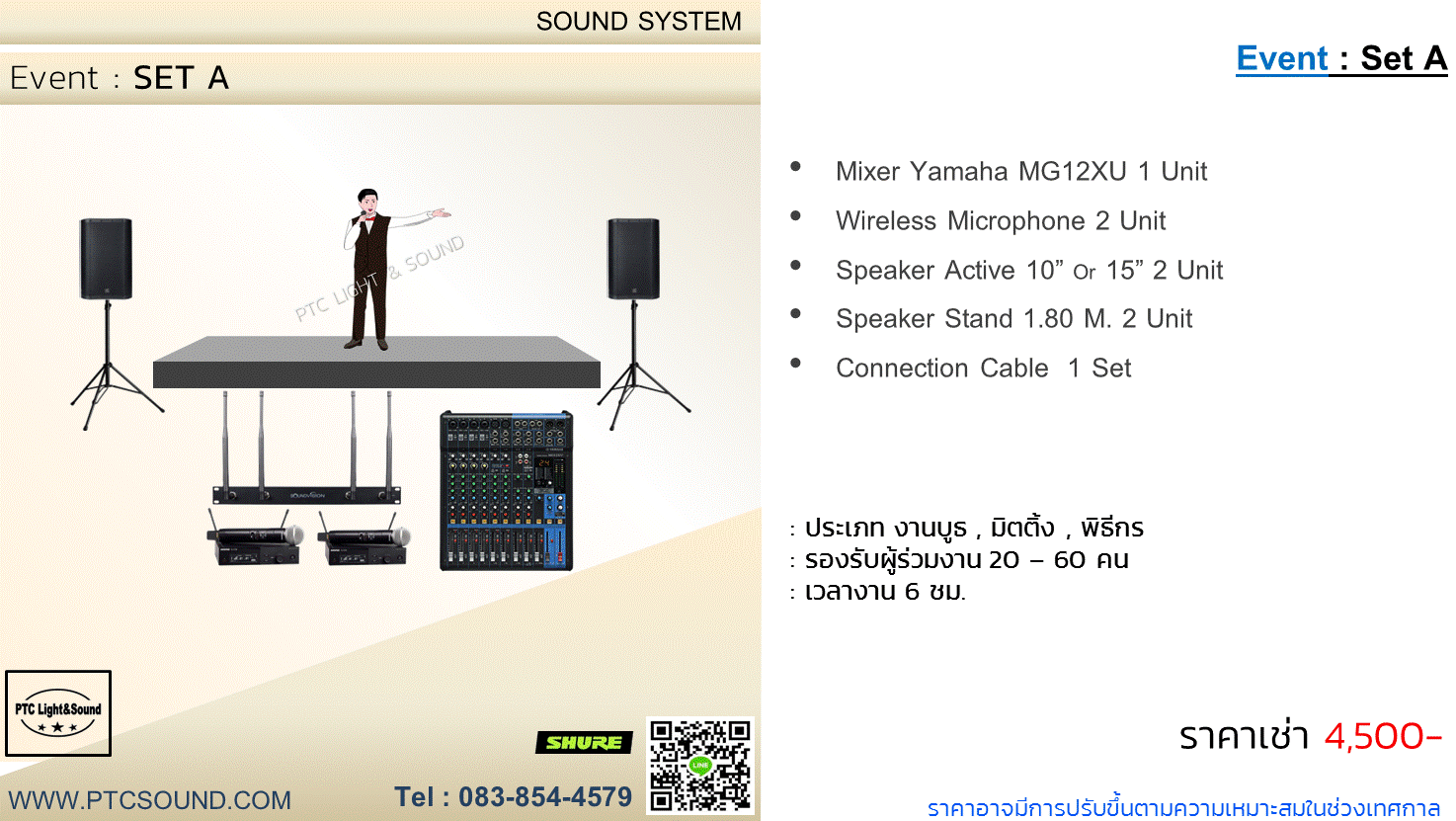 SOUND SYSTEM

Event : SET A

PTC LIGHT & SOUND

SOUNDVISION

PTC Light&Sound

SHURE

LINE

WWW.PTCSOUND.COM

Tel : 083-854-4579

Event : Set A

- Mixer Yamaha MG12XU 1 Unit
- Wireless Microphone 2 Unit
- Speaker Active 10” Or 15” 2 Unit
- Speaker Stand 1.80 M. 2 Unit
- Connection Cable 1 Set

: ประเภท งานบูธ , มิตติ้ง , พิธีกร
: รองรับผู้ร่วมงาน 20 – 60 คน
: เวลางาน 6 ชม.

ราคาเช่า 4,500-

ราคาอาจมีการปรับขึ้นตามความเหมาะสมในช่วงเทศกาล